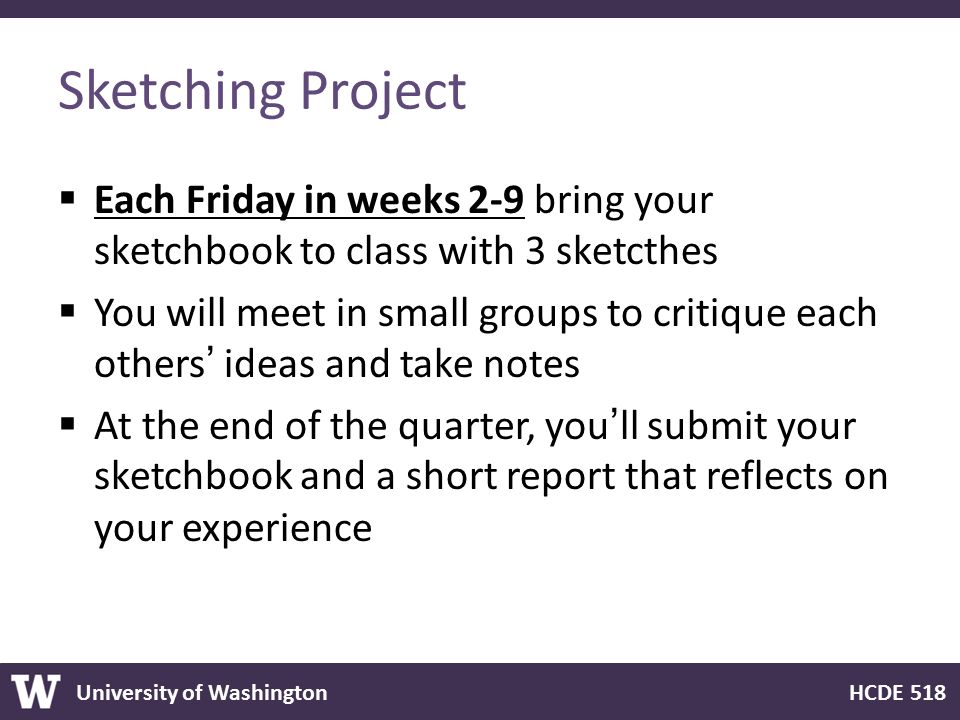 Sketching Project

▪ Each Friday in weeks 2-9 bring your sketchbook to class with 3 sketcthes

▪ You will meet in small groups to critique each others' ideas and take notes

▪ At the end of the quarter, you'll submit your sketchbook and a short report that reflects on your experience

W University of Washington

HCDE 518